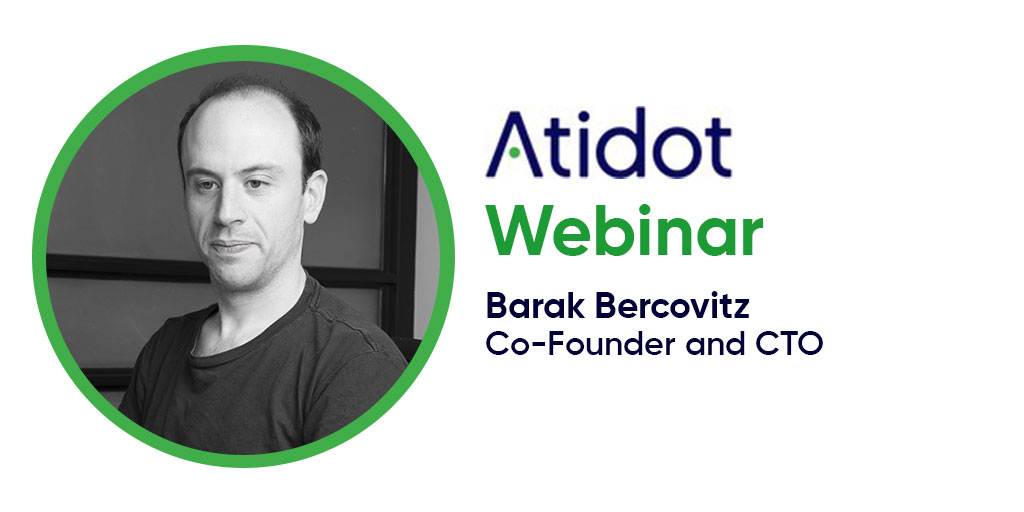 Atidot
Webinar

Barak Bercovitz
Co-Founder and CTO